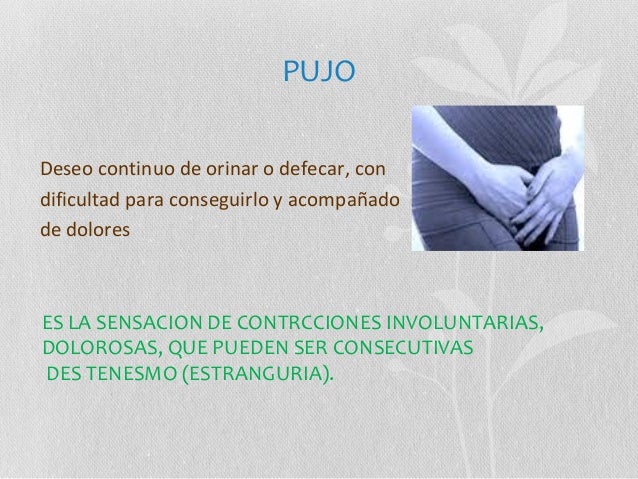 PUJO

Deseo continuo de orinar o defecar, con dificultad para conseguirlo y acompañado de dolores

ES LA SENSACION DE CONTRCCIONES INVOLUNTARIAS, DOLOROSAS, QUE PUEDEN SER CONSECUTIVAS DES TENESMO (ESTRANGURIA).